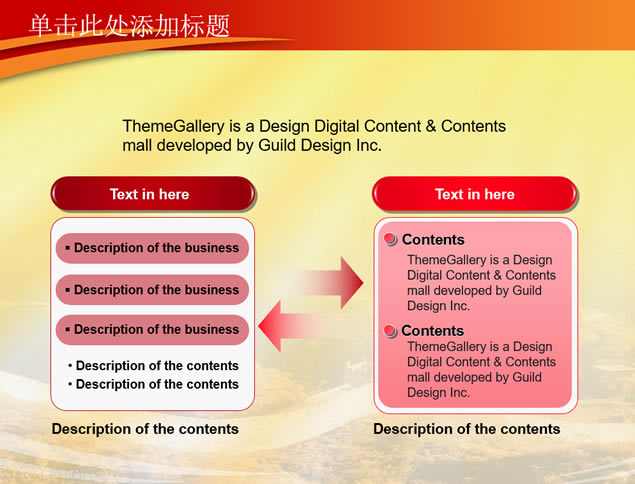 单击此处添加标题

ThemeGallery is a Design Digital Content & Contents mall developed by Guild Design Inc.

Text in here

▪ Description of the business

▪ Description of the business

▪ Description of the business

• Description of the contents
• Description of the contents

Description of the contents

Text in here

Contents
ThemeGallery is a Design Digital Content & Contents mall developed by Guild Design Inc.

Contents
ThemeGallery is a Design Digital Content & Contents mall developed by Guild Design Inc.

Description of the contents